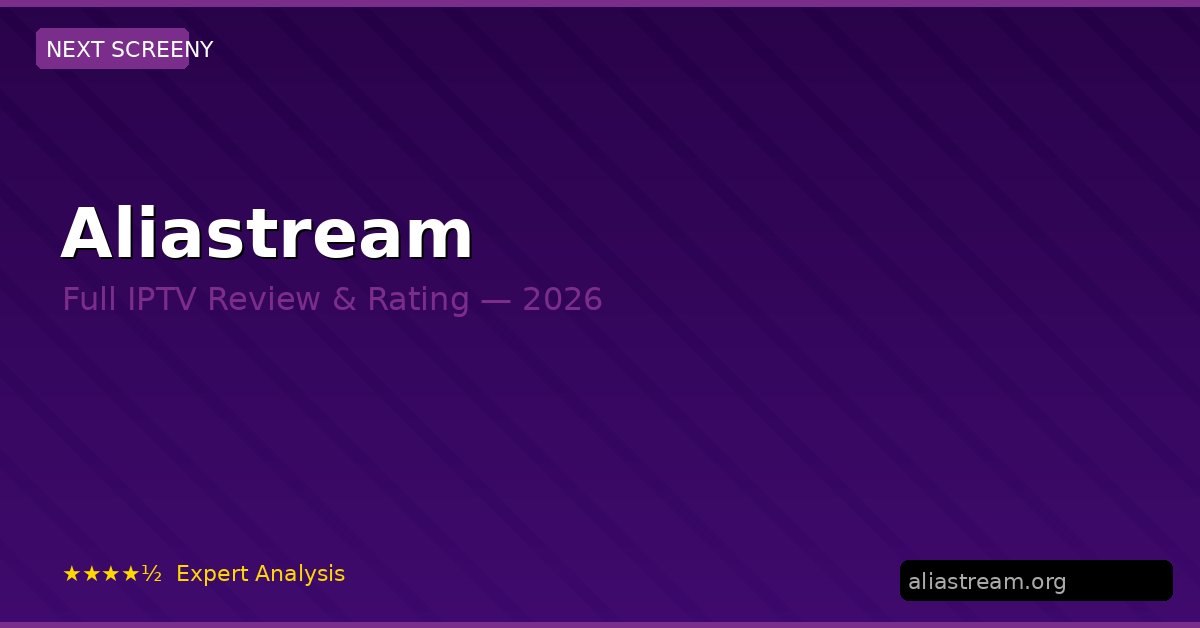 NEXT SCREENY

Aliastream

Full IPTV Review & Rating — 2026

★★★★½ Expert Analysis

aliastream.org